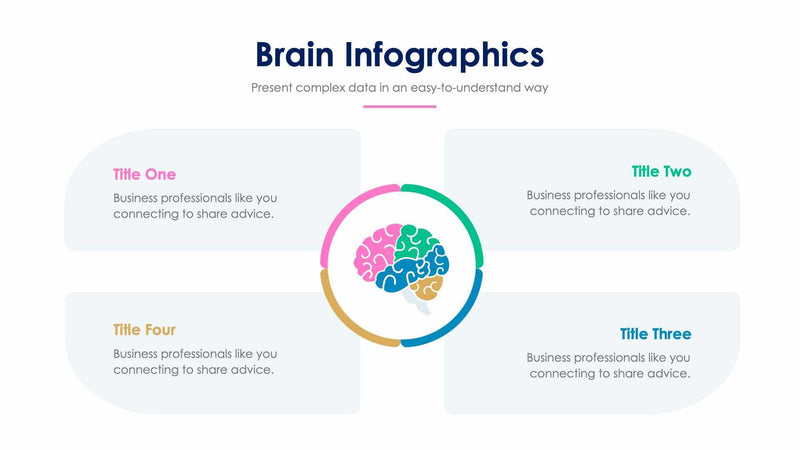 Brain Infographics

Present complex data in an easy-to-understand way

Title One

Business professionals like you connecting to share advice.

Title Two

Business professionals like you connecting to share advice.

Title Four

Business professionals like you connecting to share advice.

Title Three

Business professionals like you connecting to share advice.